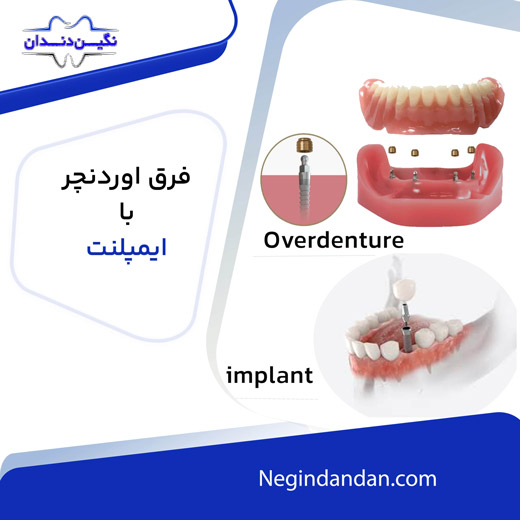 نگین دندان

فرق اوردنچر
با
ایمپلنت

Overdenture

implant

Negindandan.com